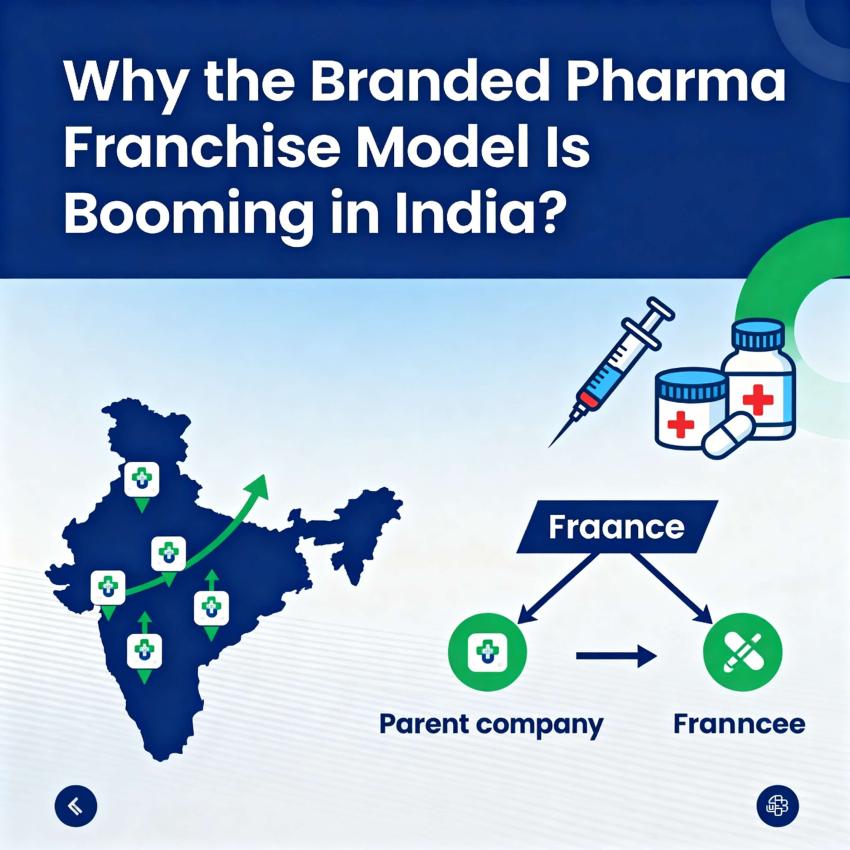 Why the Branded Pharma Franchise Model Is Booming in India?

Fraance

Parent company

Franncee